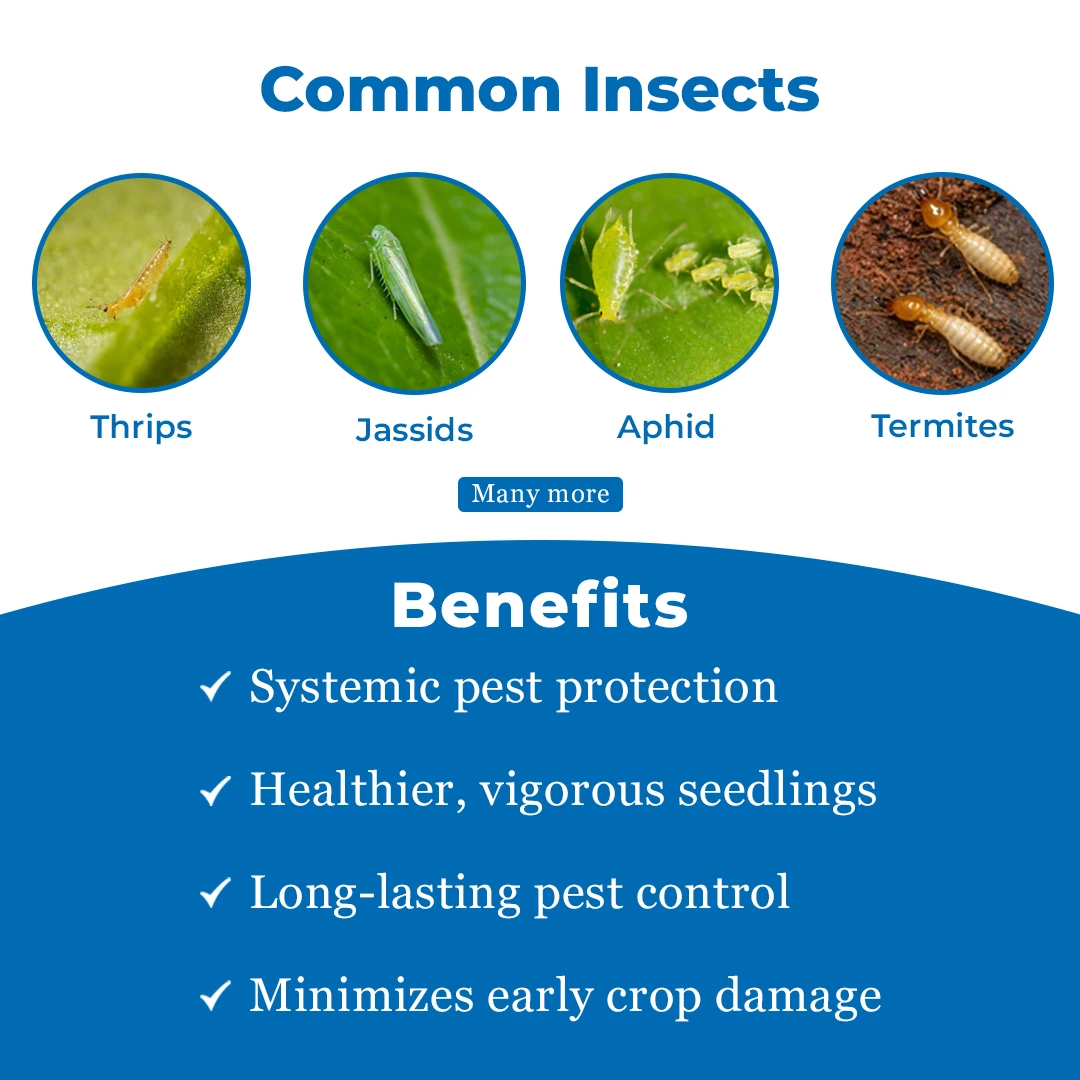 Common Insects

Thrips

Jassids

Aphid

Termites

Many more

Benefits

✓ Systemic pest protection

✓ Healthier, vigorous seedlings

✓ Long-lasting pest control

✓ Minimizes early crop damage